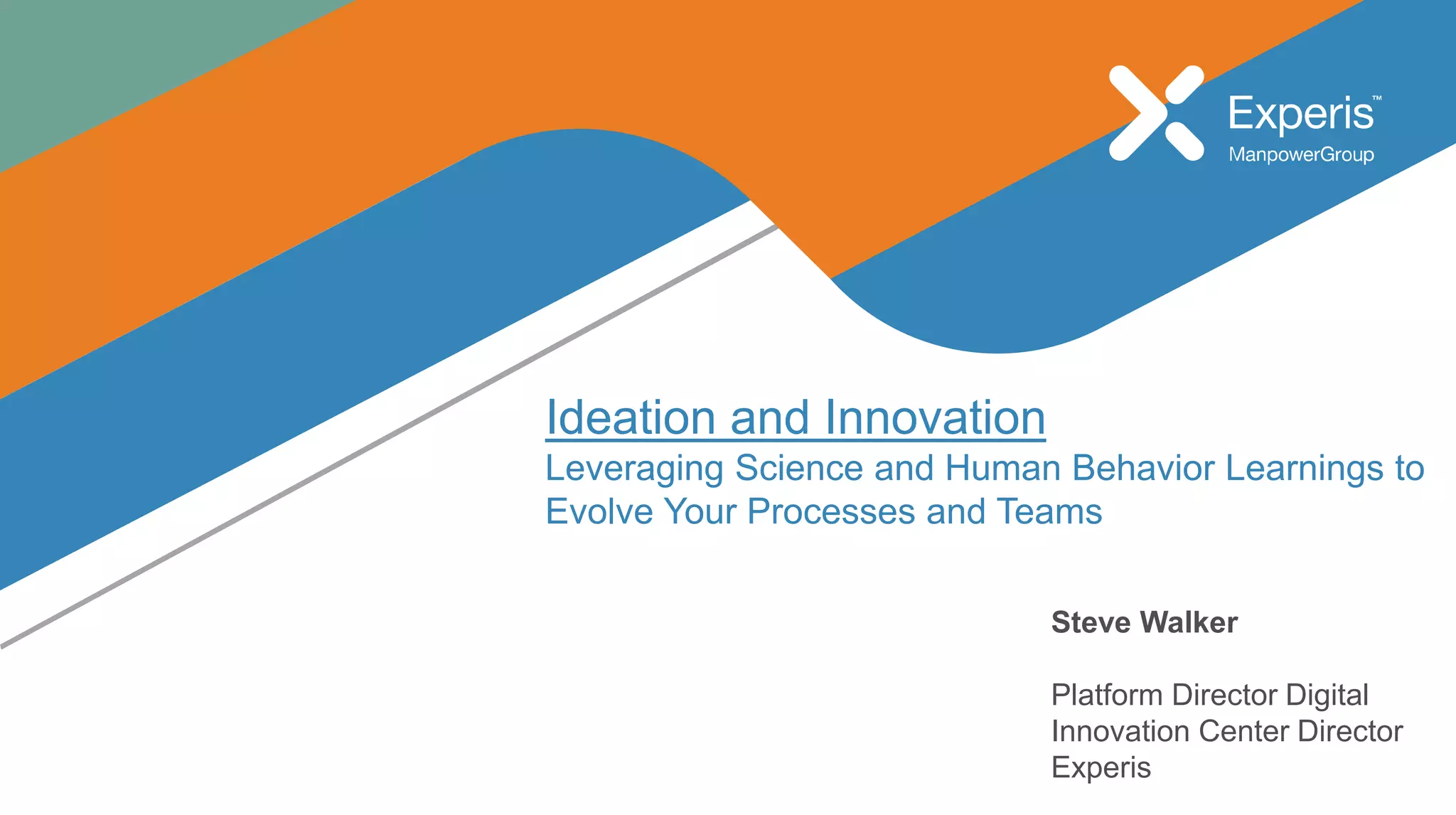 Experis™
ManpowerGroup

Ideation and Innovation
Leveraging Science and Human Behavior Learnings to Evolve Your Processes and Teams

Steve Walker

Platform Director Digital
Innovation Center Director
Experis